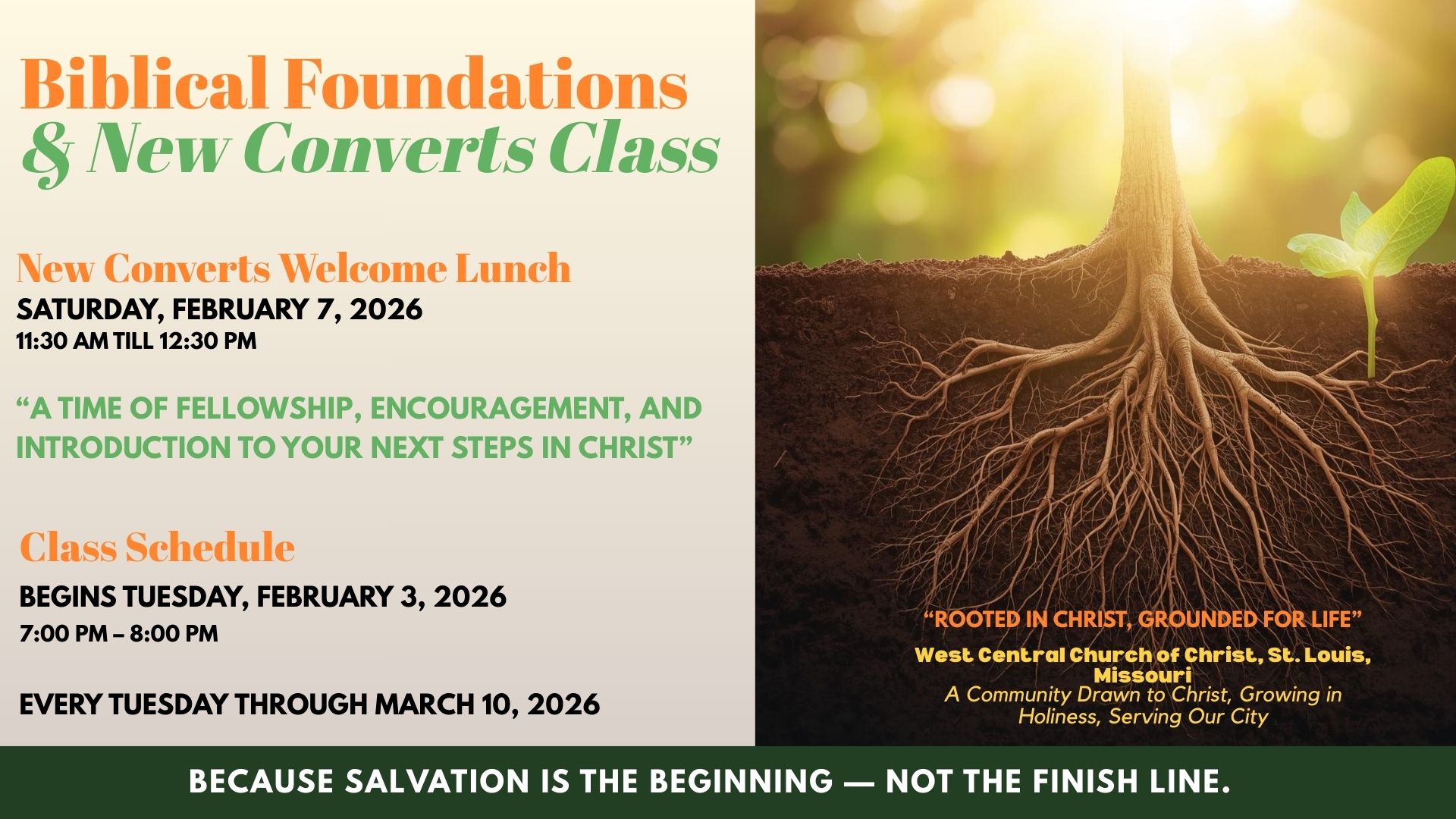 Biblical Foundations
& New Converts Class

New Converts Welcome Lunch
SATURDAY, FEBRUARY 7, 2026
11:30 AM TILL 12:30 PM

“A TIME OF FELLOWSHIP, ENCOURAGEMENT, AND INTRODUCTION TO YOUR NEXT STEPS IN CHRIST”

Class Schedule
BEGINS TUESDAY, FEBRUARY 3, 2026
7:00 PM – 8:00 PM

EVERY TUESDAY THROUGH MARCH 10, 2026

“ROOTED IN CHRIST, GROUNDED FOR LIFE”

West Central Church of Christ, St. Louis, Missouri
A Community Drawn to Christ, Growing in Holiness, Serving Our City

BECAUSE SALVATION IS THE BEGINNING — NOT THE FINISH LINE.